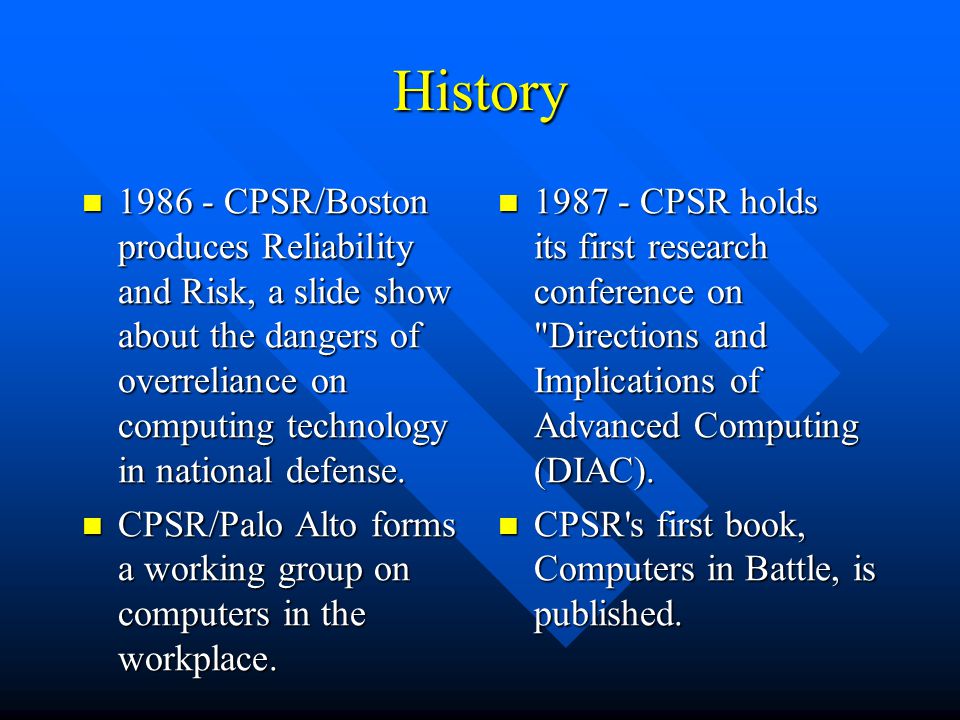 History

- 1986 - CPSR/Boston produces Reliability and Risk, a slide show about the dangers of overreliance on computing technology in national defense.
- CPSR/Palo Alto forms a working group on computers in the workplace.

- 1987 - CPSR holds its first research conference on "Directions and Implications of Advanced Computing (DIAC).
- CPSR's first book, Computers in Battle, is published.